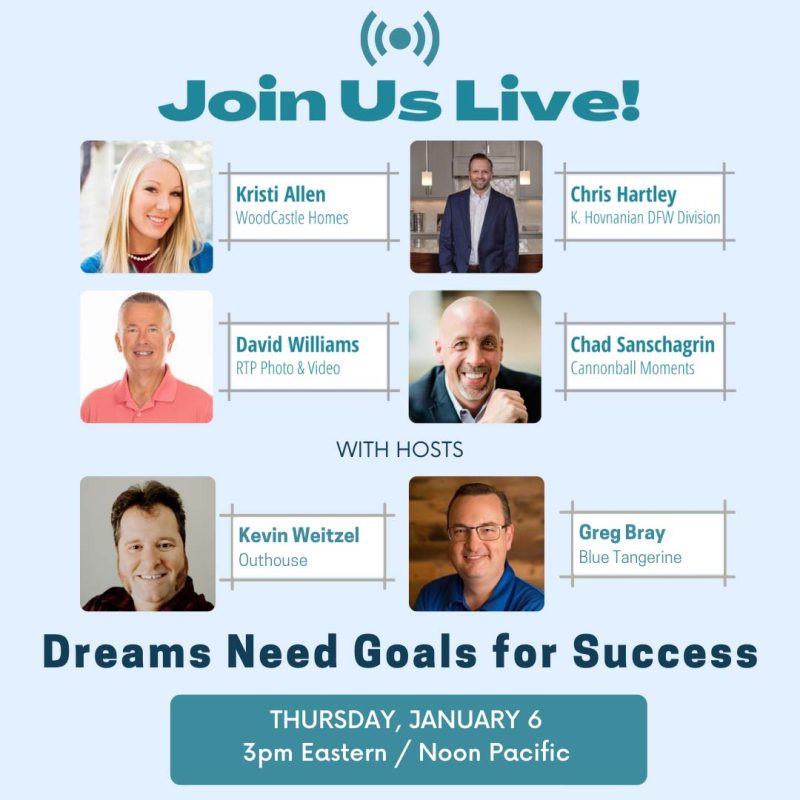 Join Us Live!

Kristi Allen
WoodCastle Homes

Chris Hartley
K. Hovnanian DFW Division

David Williams
RTP Photo & Video

Chad Sanschagrin
Cannonball Moments

WITH HOSTS

Kevin Weitzel
Outhouse

Greg Bray
Blue Tangerine

Dreams Need Goals for Success

THURSDAY, JANUARY 6
3pm Eastern / Noon Pacific